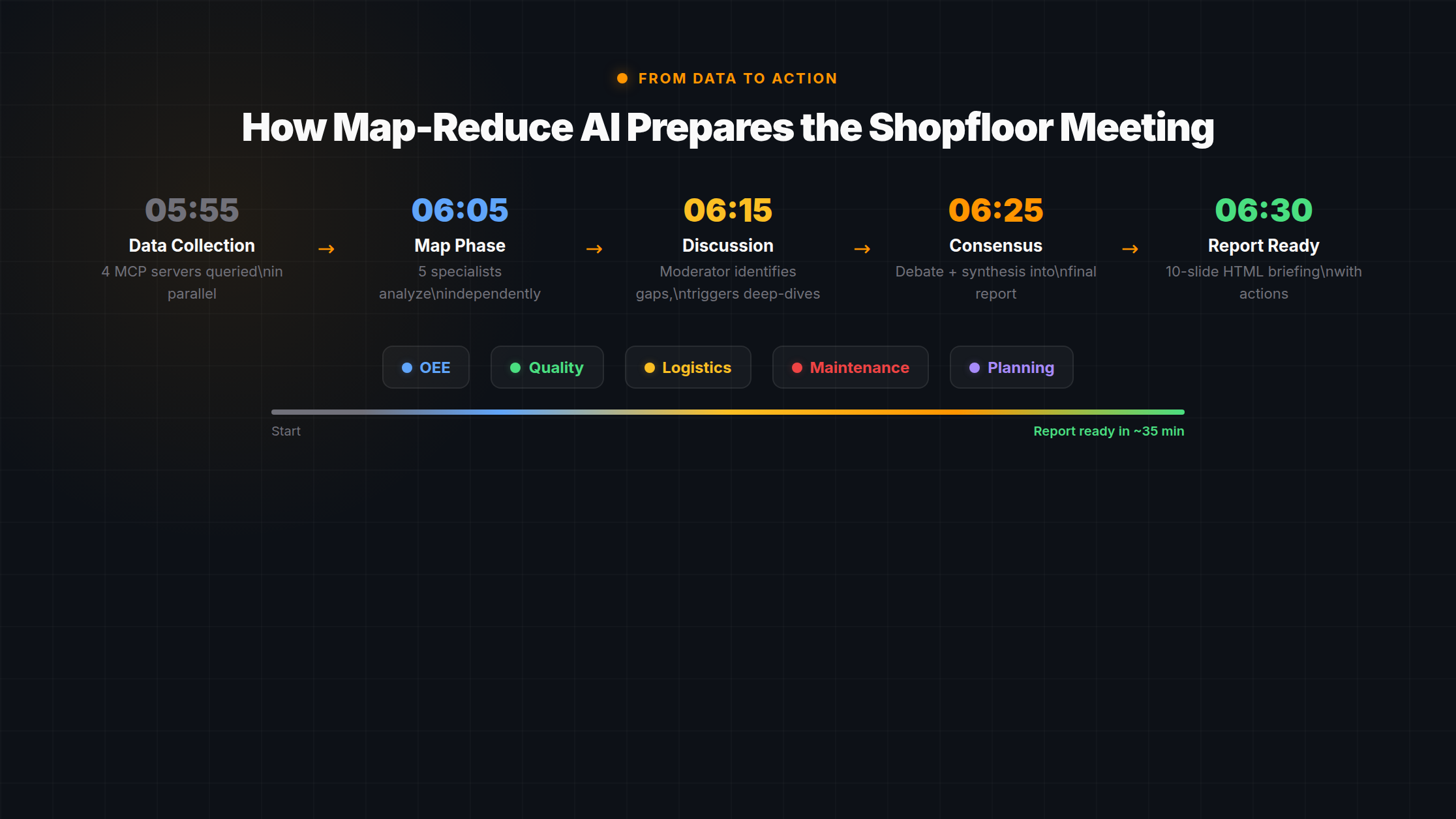 FROM DATA TO ACTION

How Map-Reduce AI Prepares the Shopfloor Meeting

05:55
Data Collection
4 MCP servers queried\nin parallel

→

06:05
Map Phase
5 specialists analyze\nindependently

→

06:15
Discussion
Moderator identifies gaps,\ntriggers deep-dives

→

06:25
Consensus
Debate + synthesis into\nfinal report

→

06:30
Report Ready
10-slide HTML briefing\nwith actions

OEE
Quality
Logistics
Maintenance
Planning

Start
Report ready in ~35 min